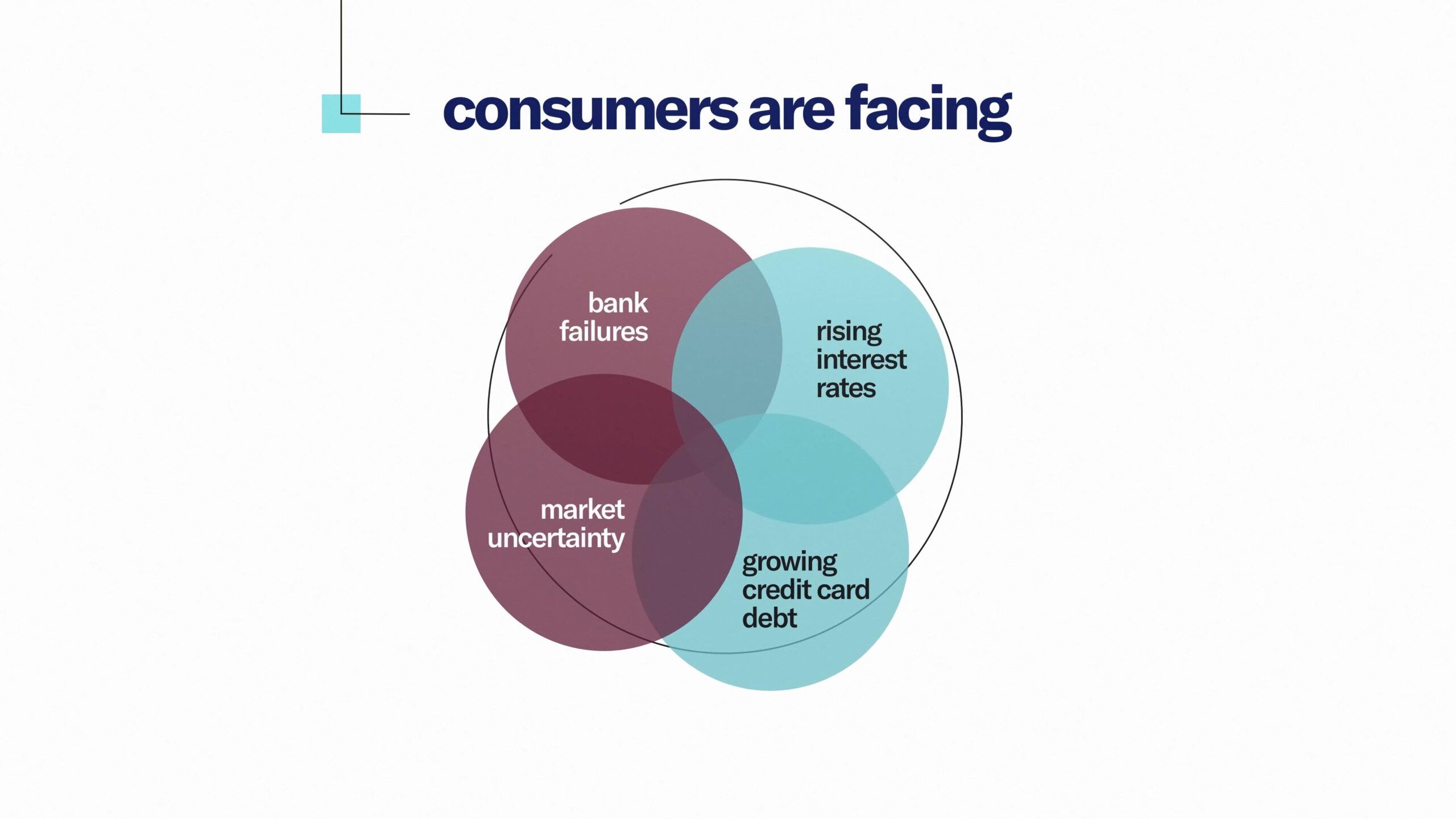 consumers are facing

bank failures

rising interest rates

market uncertainty

growing credit card debt